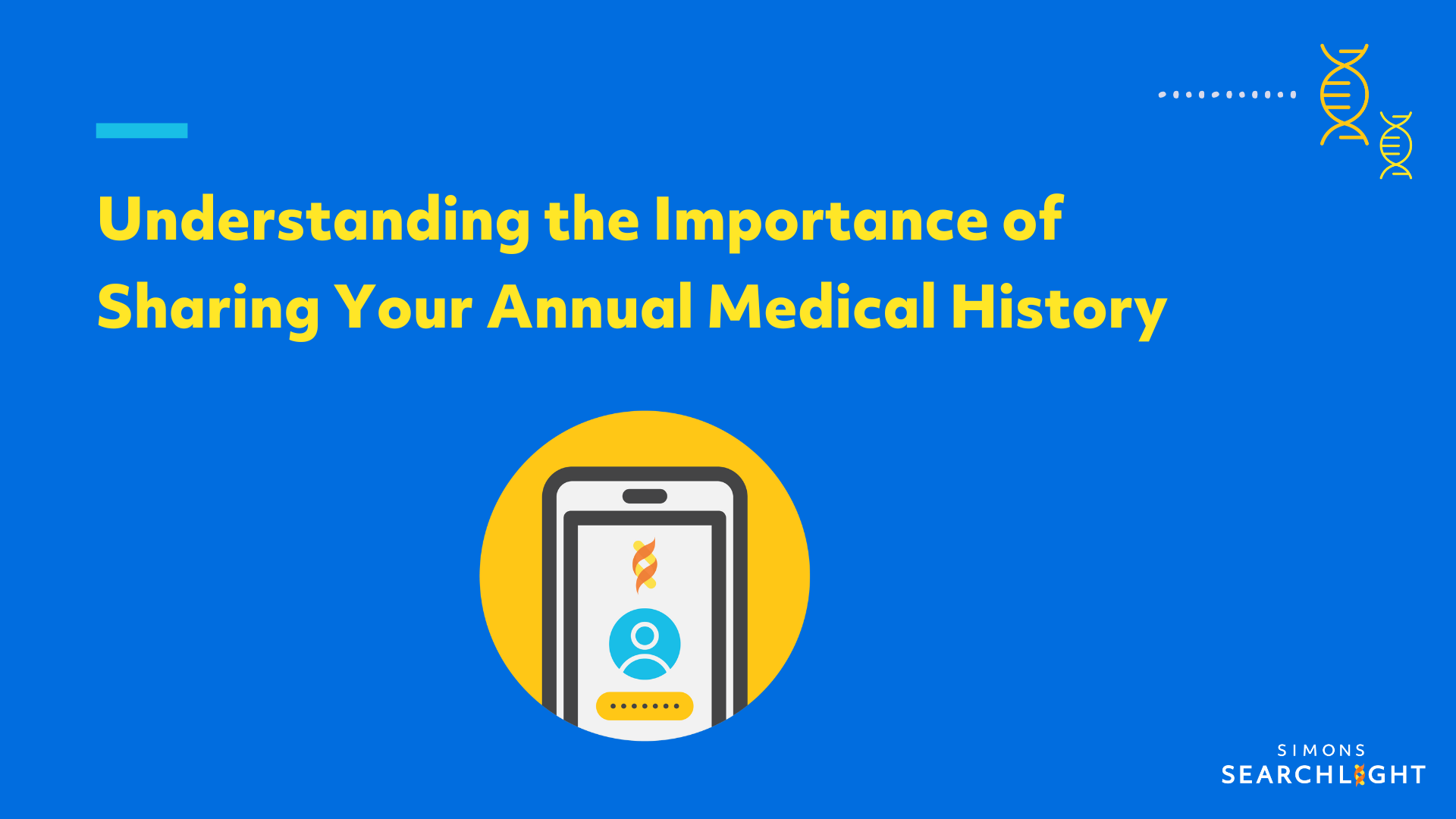 Understanding the Importance of Sharing Your Annual Medical History

SIMONS
SEARCHLIGHT